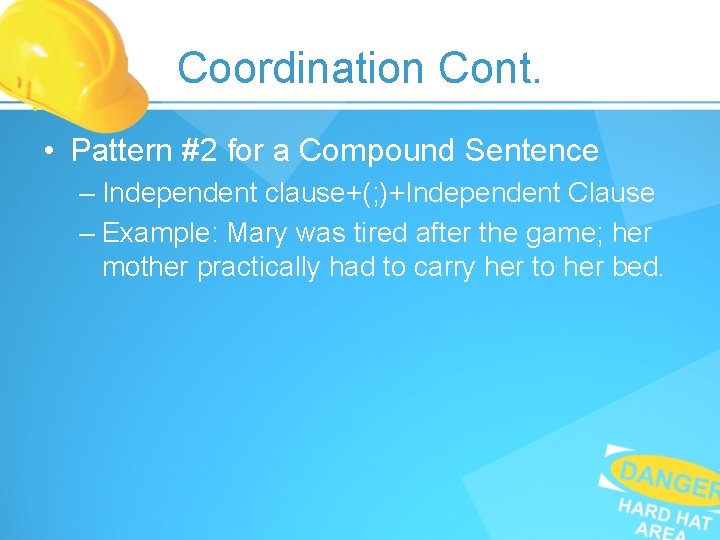 Coordination Cont.

• Pattern #2 for a Compound Sentence
– Independent clause+(;)+Independent Clause
– Example: Mary was tired after the game; her mother practically had to carry her to her bed.

DANGER
HARD HAT
AREA